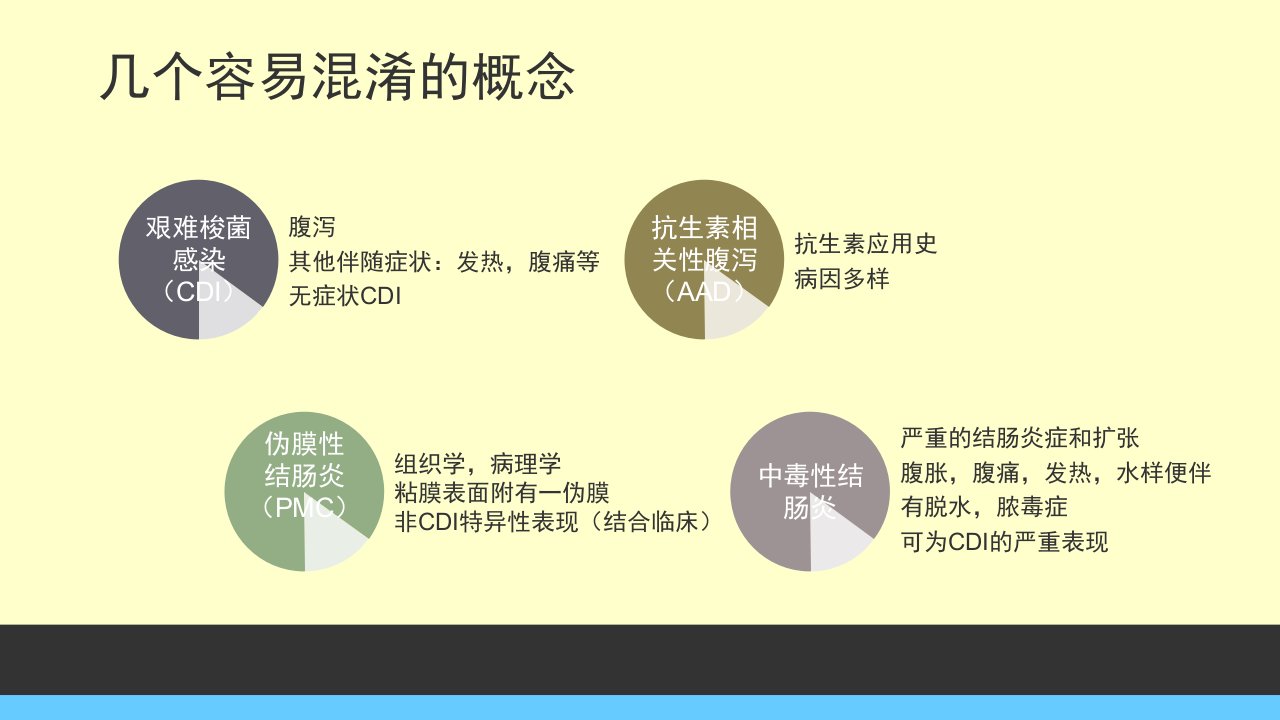 几个容易混淆的概念

艰难梭菌感染（CDI）

腹泻
其他伴随症状：发热，腹痛等
无症状CDI

抗生素相关性腹泻（AAD）

抗生素应用史
病因多样

伪膜性结肠炎（PMC）

组织学，病理学
粘膜表面附有一伪膜
非CDI特异性表现（结合临床）

中毒性结肠炎

严重的结肠炎症和扩张
腹胀，腹痛，发热，水样便伴有脱水，脓毒症
可为CDI的严重表现